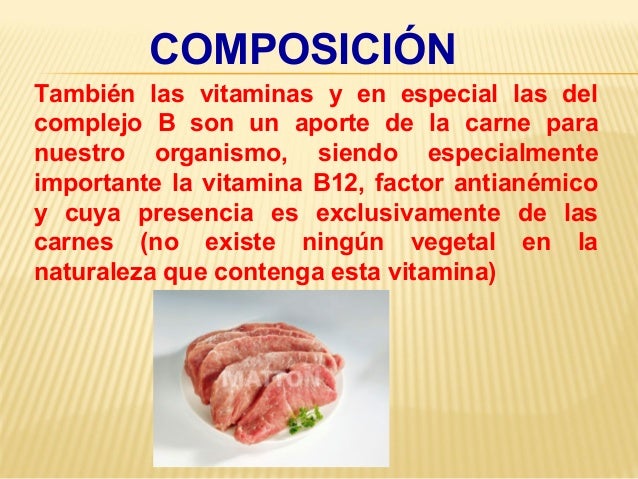 COMPOSICIÓN

También las vitaminas y en especial las del complejo B son un aporte de la carne para nuestro organismo, siendo especialmente importante la vitamina B12, factor antianémico y cuya presencia es exclusivamente de las carnes (no existe ningún vegetal en la naturaleza que contenga esta vitamina)

MATTON